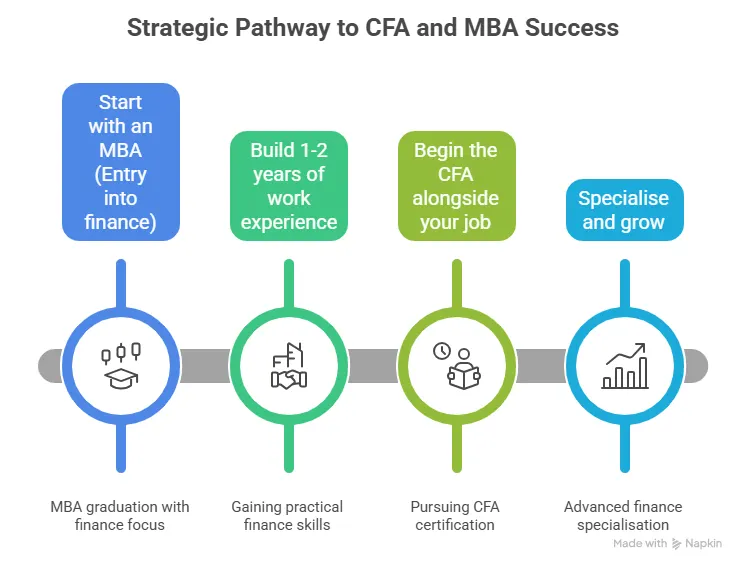 Strategic Pathway to CFA and MBA Success

Start with an MBA (Entry into finance)

Build 1-2 years of work experience

Begin the CFA alongside your job

Specialise and grow

MBA graduation with finance focus

Gaining practical finance skills

Pursuing CFA certification

Advanced finance specialisation

Made with Napkin